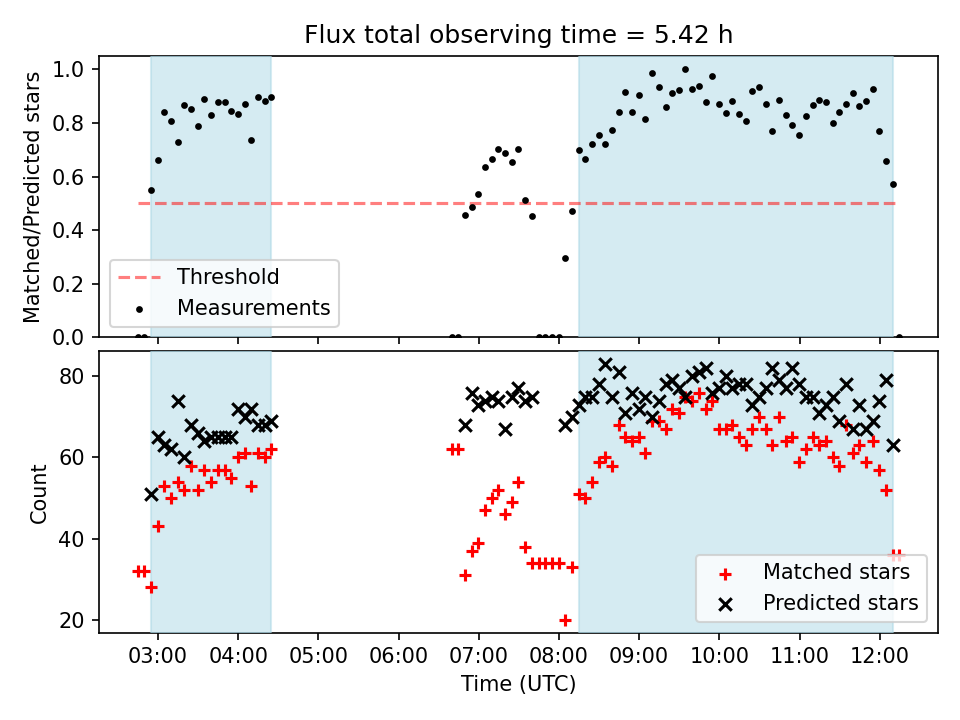 Flux total observing time = 5.42 h

Matched/Predicted stars

1.0
0.8
0.6
0.4
0.2
0.0

Threshold
Measurements

Count

80
60
40
20

Matched stars
Predicted stars

03:00 04:00 05:00 06:00 07:00 08:00 09:00 10:00 11:00 12:00

Time (UTC)